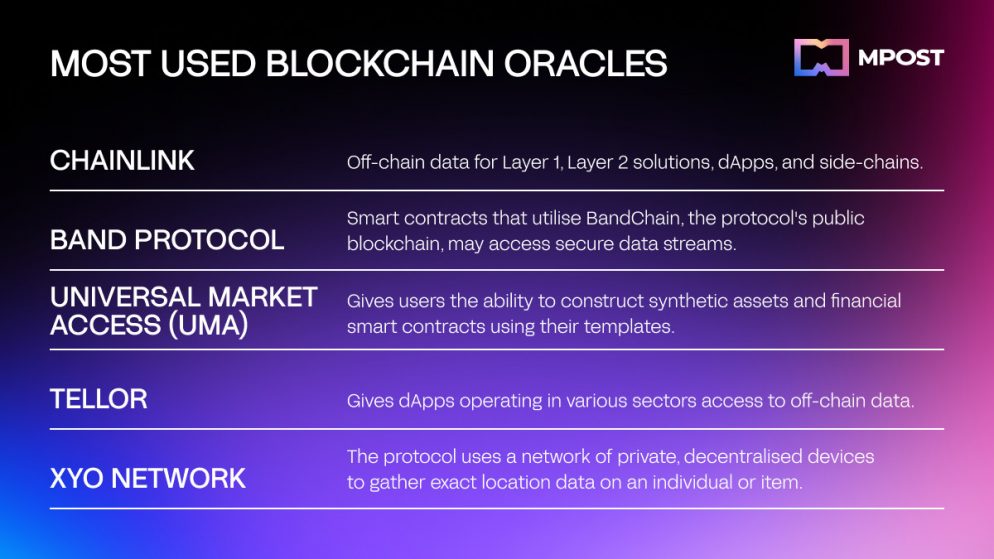 MOST USED BLOCKCHAIN ORACLES

MPOST

| | |
|---|---|
| CHAINLINK | Off-chain data for Layer 1, Layer 2 solutions, dApps, and side-chains. |
| BAND PROTOCOL | Smart contracts that utilise BandChain, the protocol's public blockchain, may access secure data streams. |
| UNIVERSAL MARKET ACCESS (UMA) | Gives users the ability to construct synthetic assets and financial smart contracts using their templates. |
| TELLOR | Gives dApps operating in various sectors access to off-chain data. |
| XYO NETWORK | The protocol uses a network of private, decentralised devices to gather exact location data on an individual or item. |